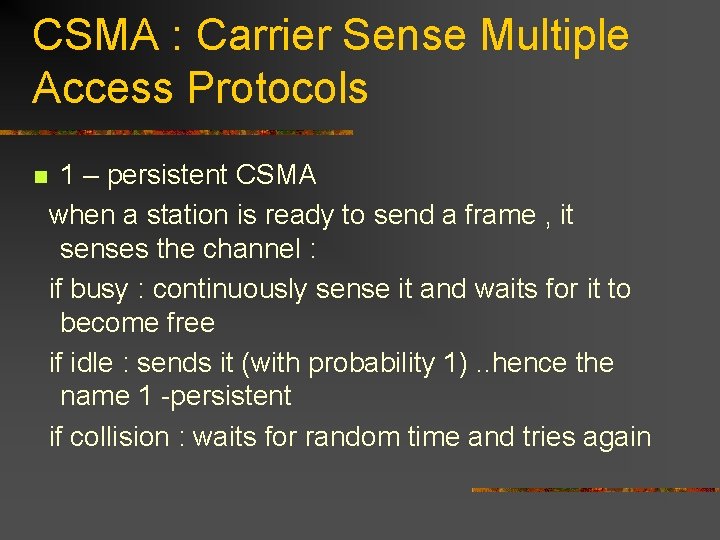 CSMA : Carrier Sense Multiple Access Protocols

1 – persistent CSMA

when a station is ready to send a frame , it senses the channel :

if busy : continuously sense it and waits for it to become free

if idle : sends it (with probability 1) ..hence the name 1 -persistent

if collision : waits for random time and tries again